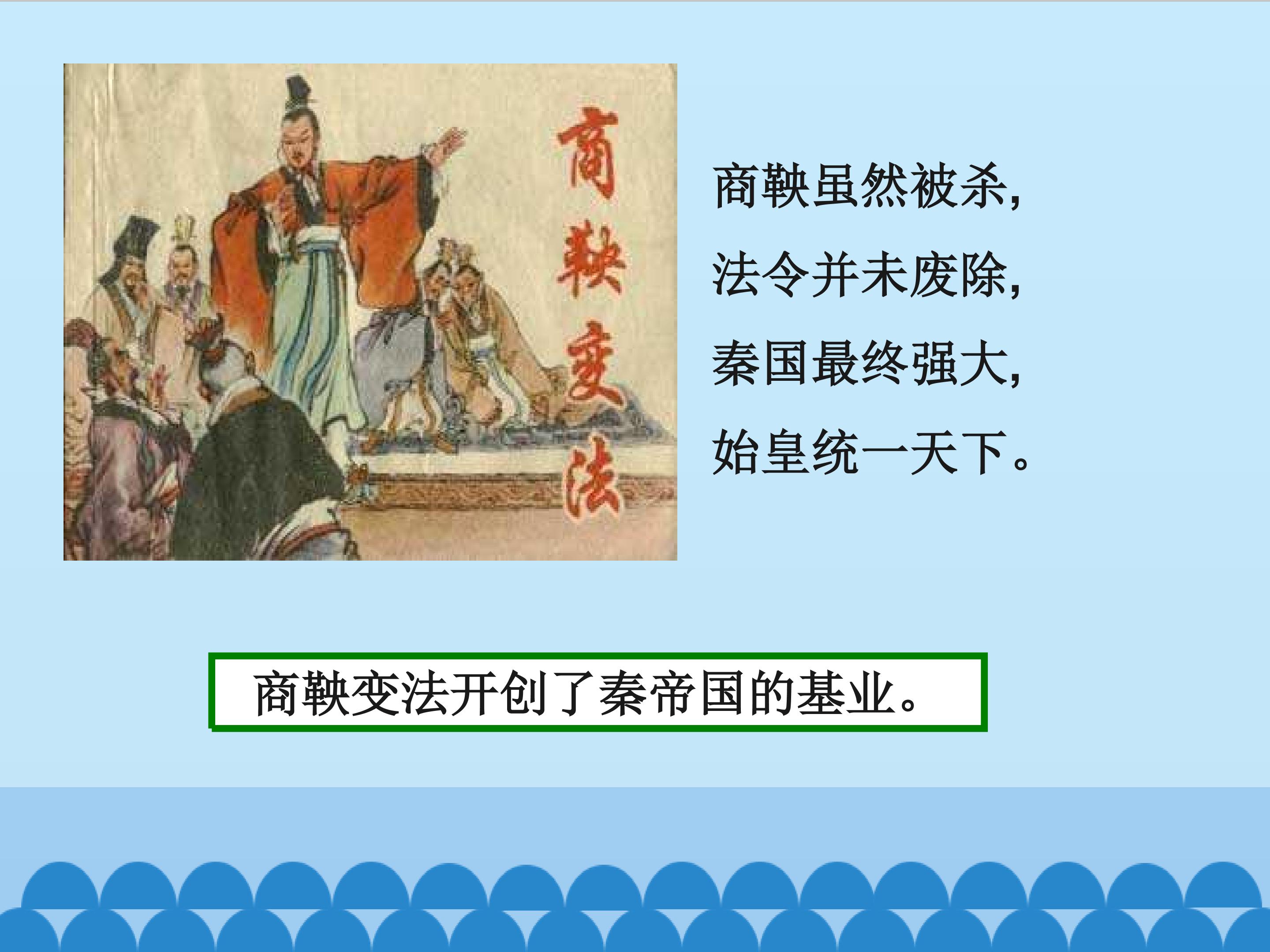 商鞅变法

商鞅虽然被杀，
法令并未废除，
秦国最终强大，
始皇统一天下。

商鞅变法开创了秦帝国的基业。